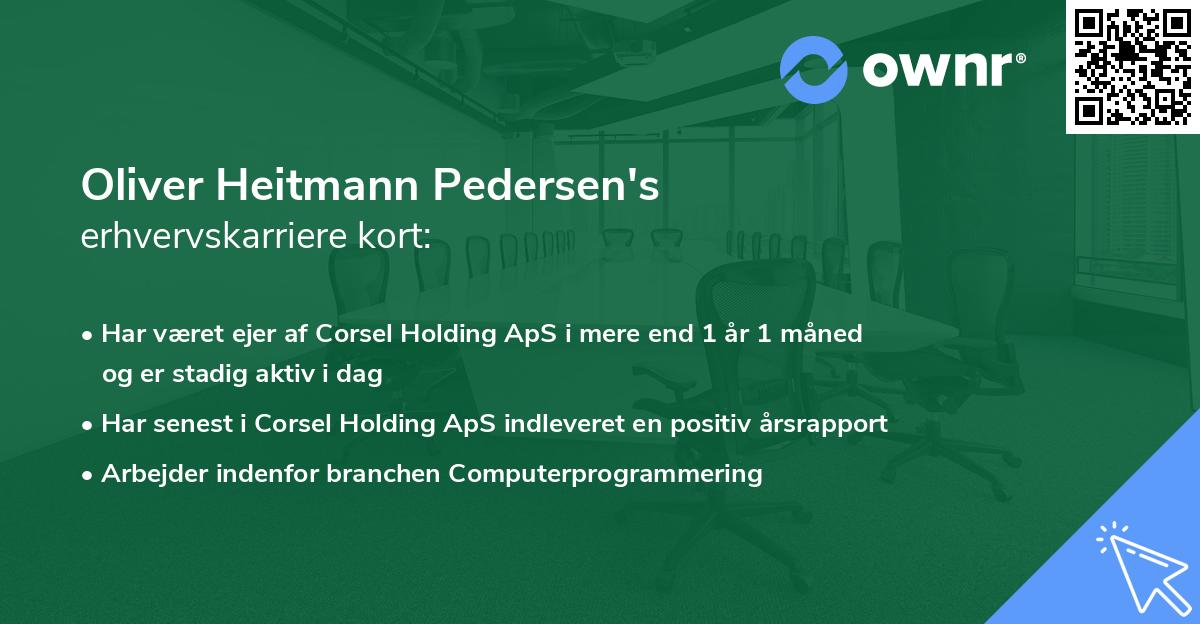 ownr®

Oliver Heitmann Pedersen's
erhvervskarriere kort:

• Har været ejer af Corsel Holding ApS i mere end 1 år 1 måned og er stadig aktiv i dag
• Har senest i Corsel Holding ApS indleveret en positiv årsrapport
• Arbejder indenfor branchen Computerprogrammering